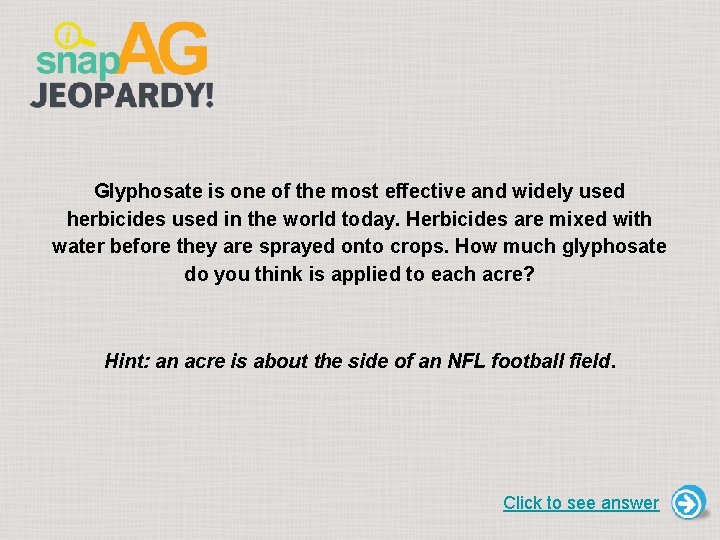 i snapAG JEOPARDY!

Glyphosate is one of the most effective and widely used herbicides used in the world today. Herbicides are mixed with water before they are sprayed onto crops. How much glyphosate do you think is applied to each acre?

Hint: an acre is about the side of an NFL football field.

Click to see answer